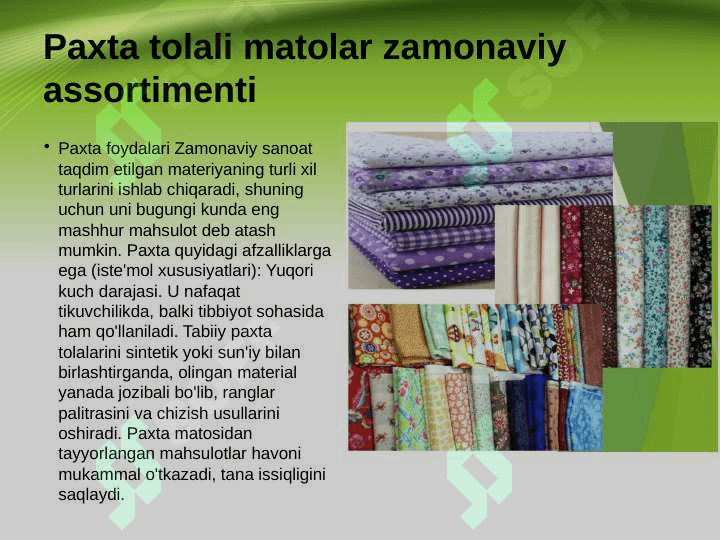 Paxta tolali matolar zamonaviy assortimenti

• Paxta foydalari Zamonaviy sanoat taqdim etilgan materiyaning turli xil turlarini ishlab chiqaradi, shuning uchun uni bugungi kunda eng mashhur mahsulot deb atash mumkin. Paxta quyidagi afzalliklarga ega (iste'mol xususiyatlari): Yuqori kuch darajasi. U nafaqat tikuvchilikda, balki tibbiyot sohasida ham qo'llaniladi. Tabiiy paxta tolalarini sintetik yoki sun'iy bilan birlashtirganda, olingan material yanada jozibali bo'lib, ranglar palitrasini va chizish usullarini oshiradi. Paxta matosidan tayyorlangan mahsulotlar havoni mukammal o'tkazadi, tana issiqligini saqlaydi.